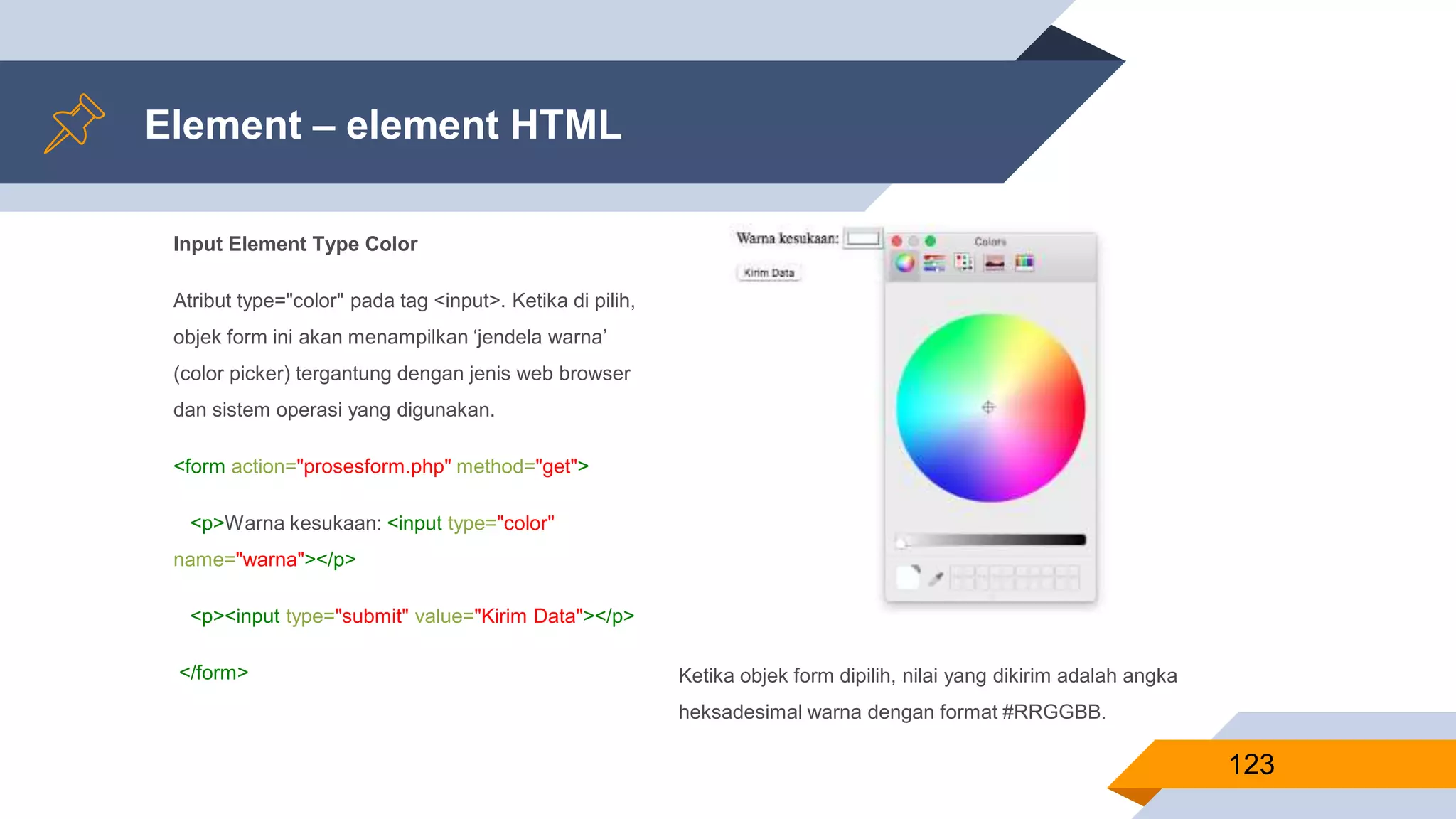 Element – element HTML

Input Element Type Color

Atribut type="color" pada tag <input>. Ketika di pilih, objek form ini akan menampilkan ‘jendela warna’ (color picker) tergantung dengan jenis web browser dan sistem operasi yang digunakan.

<form action="prosesform.php" method="get">

<p>Warna kesukaan: <input type="color" name="warna"></p>

<p><input type="submit" value="Kirim Data"></p>

</form>

Warna kesukaan:

Kirim Data

Colors

Ketika objek form dipilih, nilai yang dikirim adalah angka heksadesimal warna dengan format #RRGGBB.

123